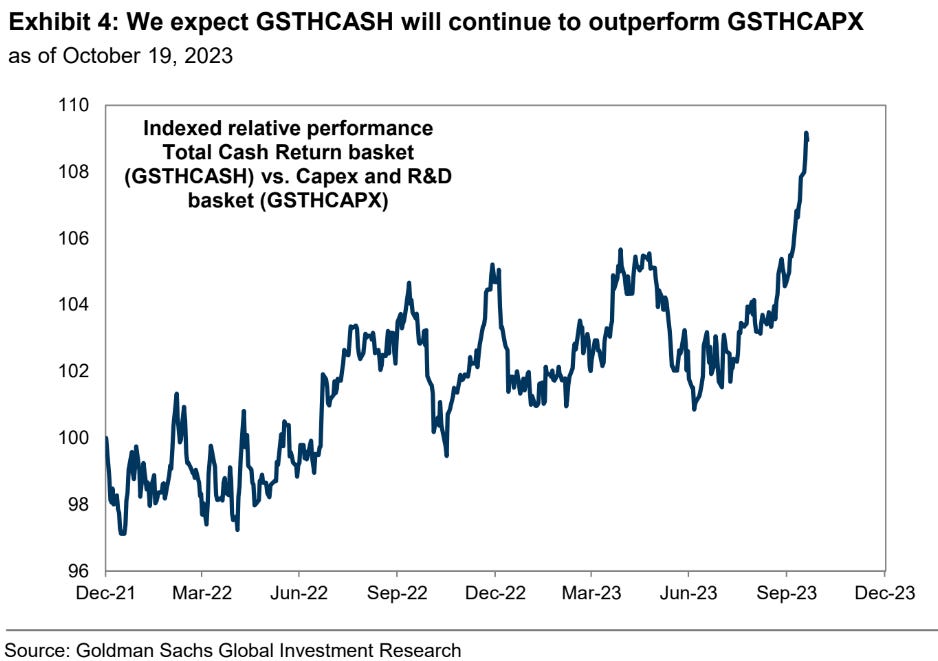 Exhibit 4: We expect GSTHCASH will continue to outperform GSTHCAPX
as of October 19, 2023

Indexed relative performance Total Cash Return basket (GSTHCASH) vs. Capex and R&D basket (GSTHCAPX)

110
108
106
104
102
100
98
96

Dec-21 Mar-22 Jun-22 Sep-22 Dec-22 Mar-23 Jun-23 Sep-23 Dec-23

Source: Goldman Sachs Global Investment Research